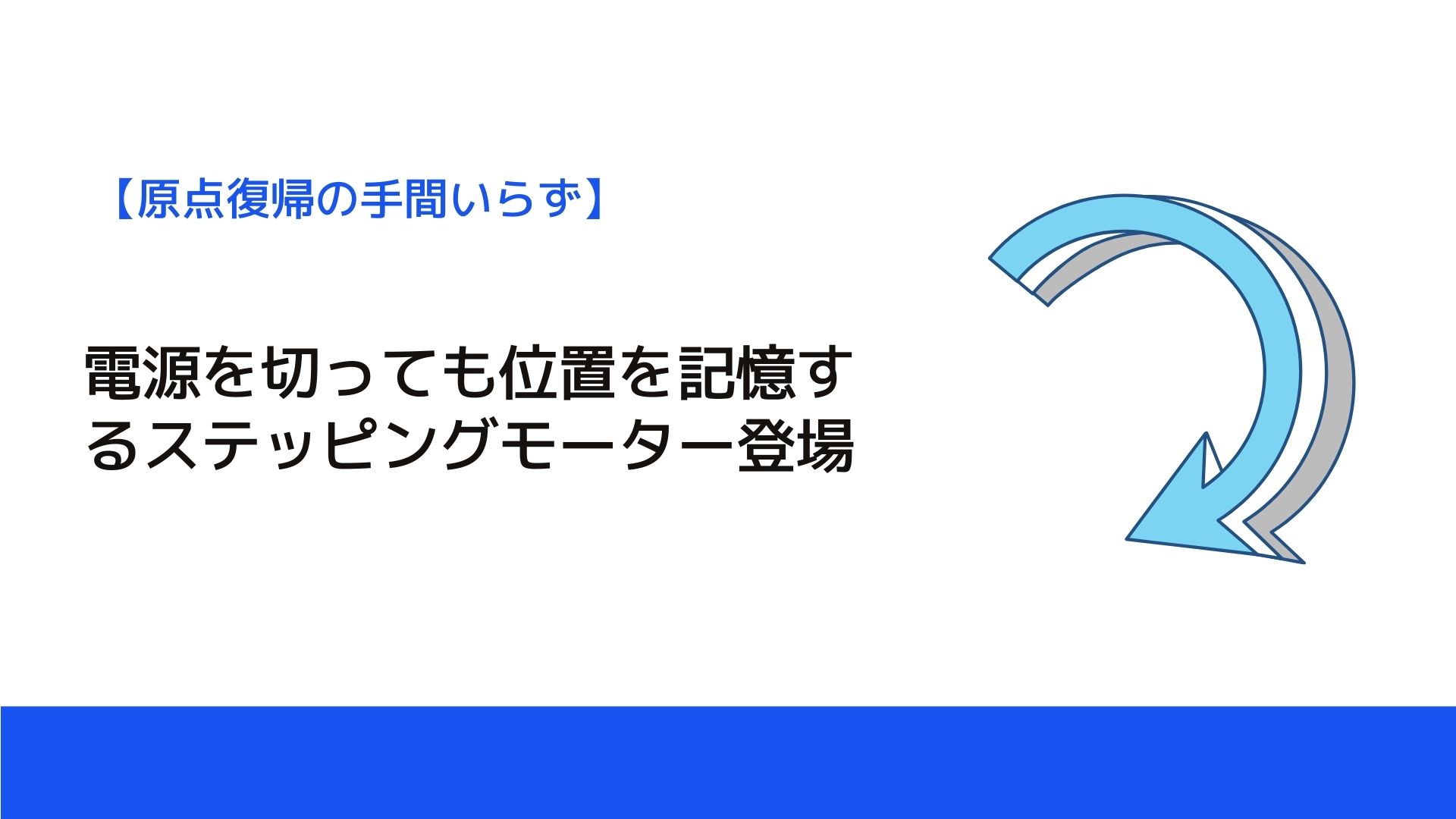 【原点復帰の手間いらず】

電源を切っても位置を記憶するステッピングモーター登場